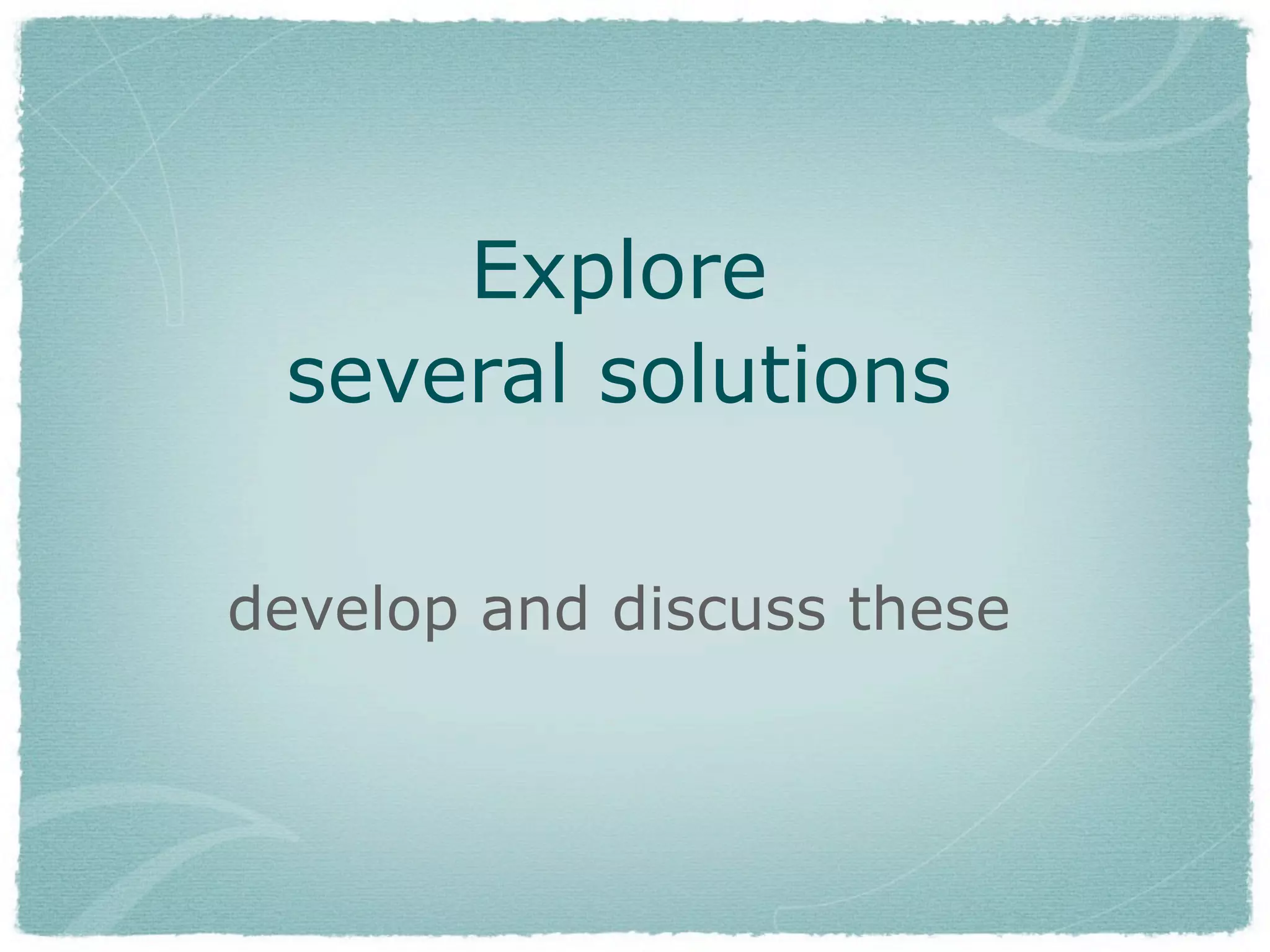 Explore
several solutions

develop and discuss these